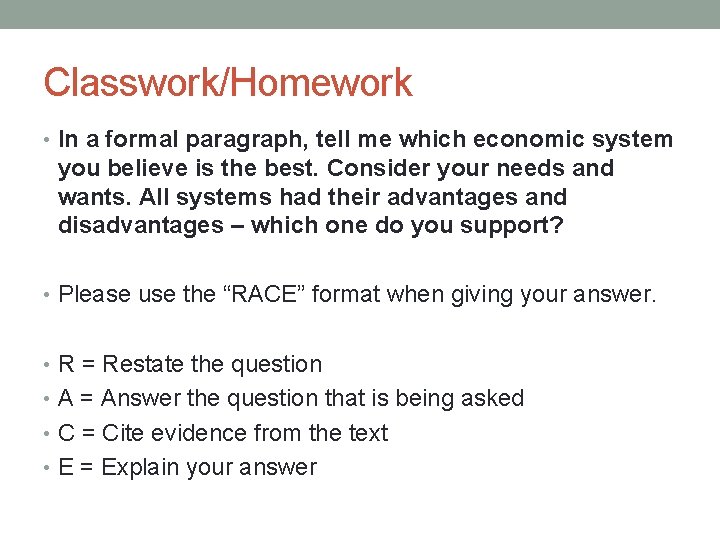 Classwork/Homework

• In a formal paragraph, tell me which economic system you believe is the best. Consider your needs and wants. All systems had their advantages and disadvantages – which one do you support?

• Please use the “RACE” format when giving your answer.

• R = Restate the question
• A = Answer the question that is being asked
• C = Cite evidence from the text
• E = Explain your answer